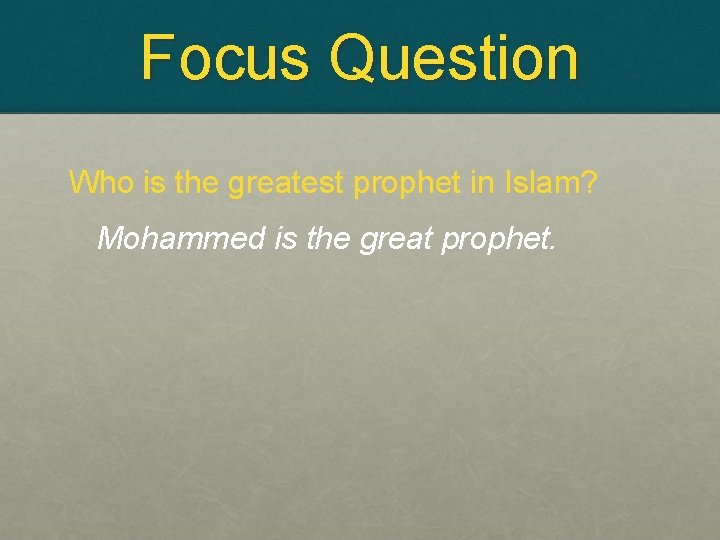 Focus Question

Who is the greatest prophet in Islam?

Mohammed is the great prophet.